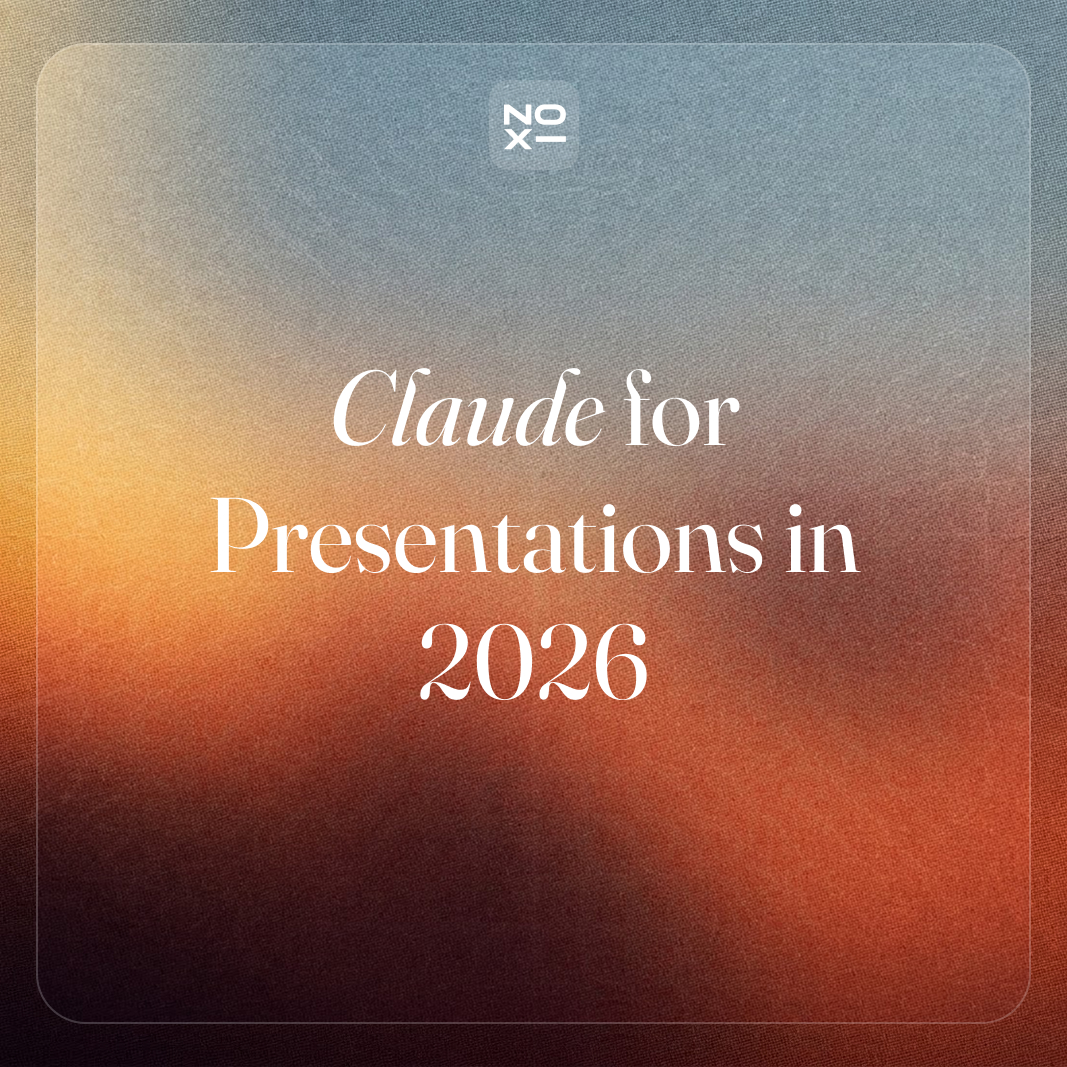 NO
X—

Claude for Presentations in 2026